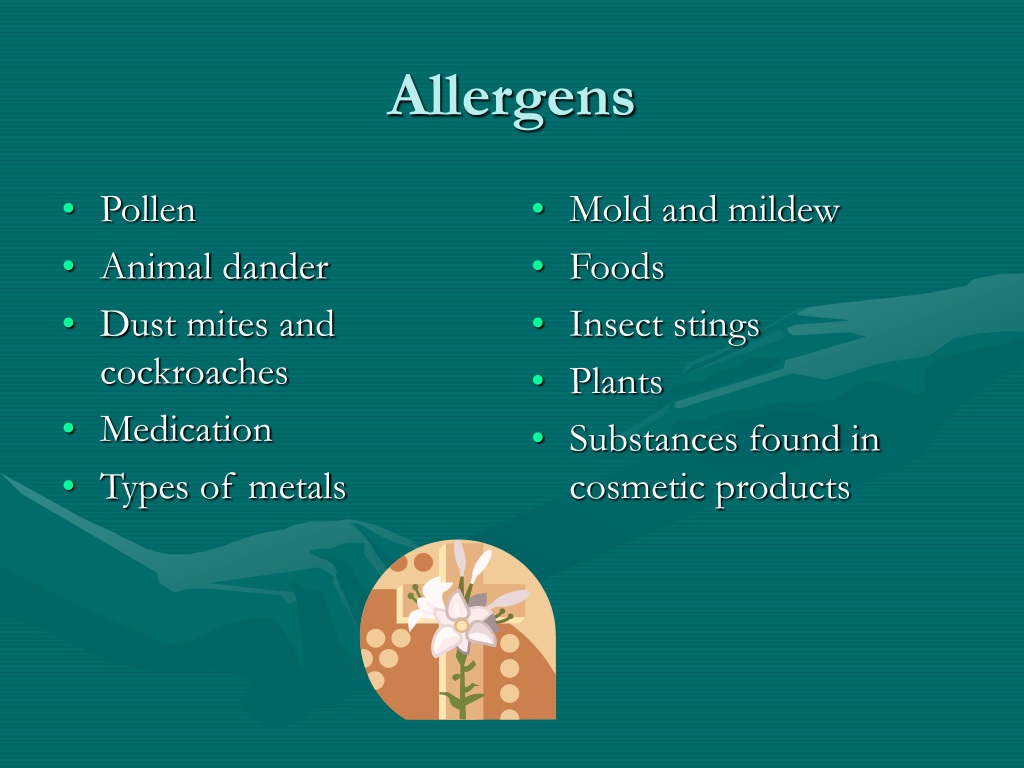 Allergens

• Pollen
• Animal dander
• Dust mites and cockroaches
• Medication
• Types of metals

• Mold and mildew
• Foods
• Insect stings
• Plants
• Substances found in cosmetic products